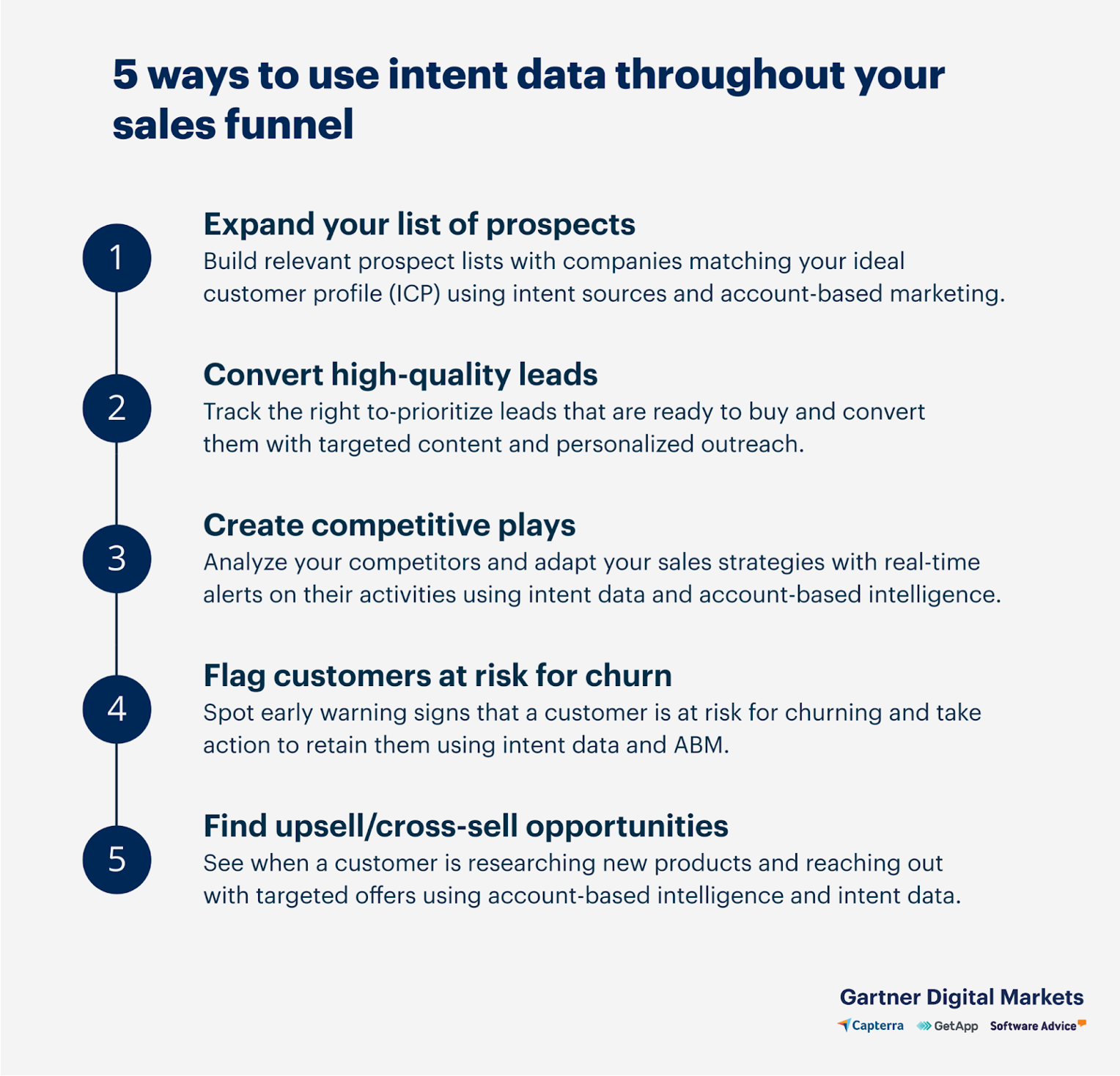 5 ways to use intent data throughout your sales funnel

1
Expand your list of prospects
Build relevant prospect lists with companies matching your ideal customer profile (ICP) using intent sources and account-based marketing.

2
Convert high-quality leads
Track the right to-prioritize leads that are ready to buy and convert them with targeted content and personalized outreach.

3
Create competitive plays
Analyze your competitors and adapt your sales strategies with real-time alerts on their activities using intent data and account-based intelligence.

4
Flag customers at risk for churn
Spot early warning signs that a customer is at risk for churning and take action to retain them using intent data and ABM.

5
Find upsell/cross-sell opportunities
See when a customer is researching new products and reaching out with targeted offers using account-based intelligence and intent data.

Gartner Digital Markets
Capterra GetApp Software Advice